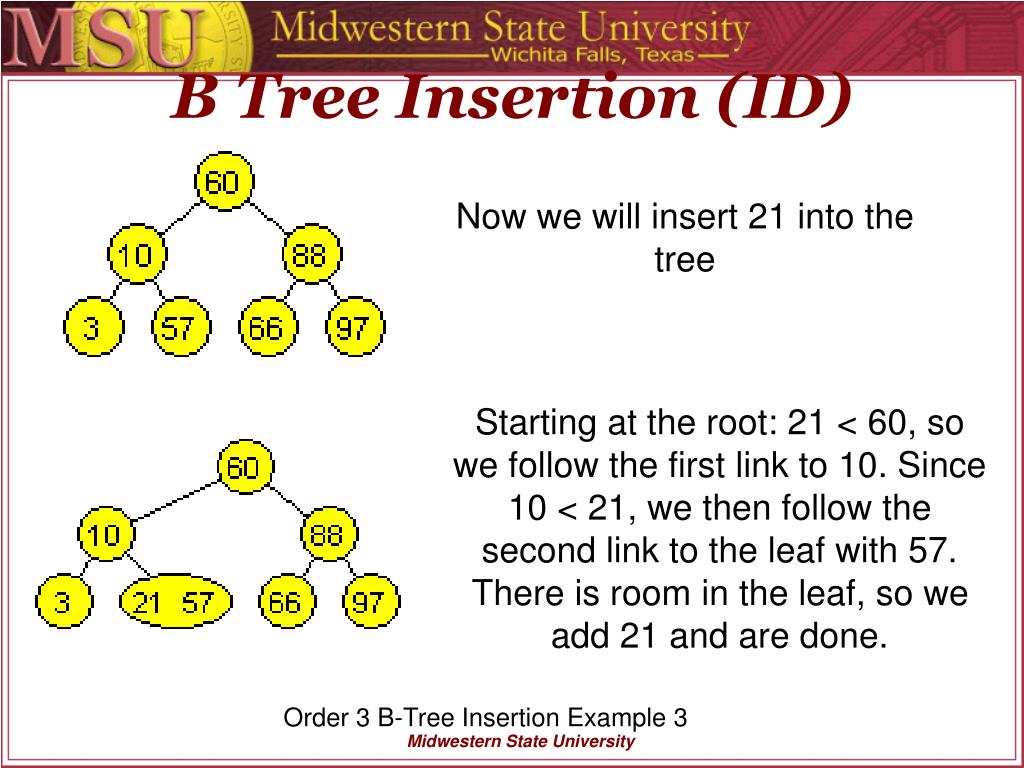 MSU Midwestern State University
Wichita Falls, Texas

B Tree Insertion (ID)

60
10
88
3
57
66
97

Now we will insert 21 into the tree

60
10
88
3
21 57
66
97

Starting at the root: 21 < 60, so we follow the first link to 10. Since 10 < 21, we then follow the second link to the leaf with 57. There is room in the leaf, so we add 21 and are done.

Order 3 B-Tree Insertion Example 3
Midwestern State University